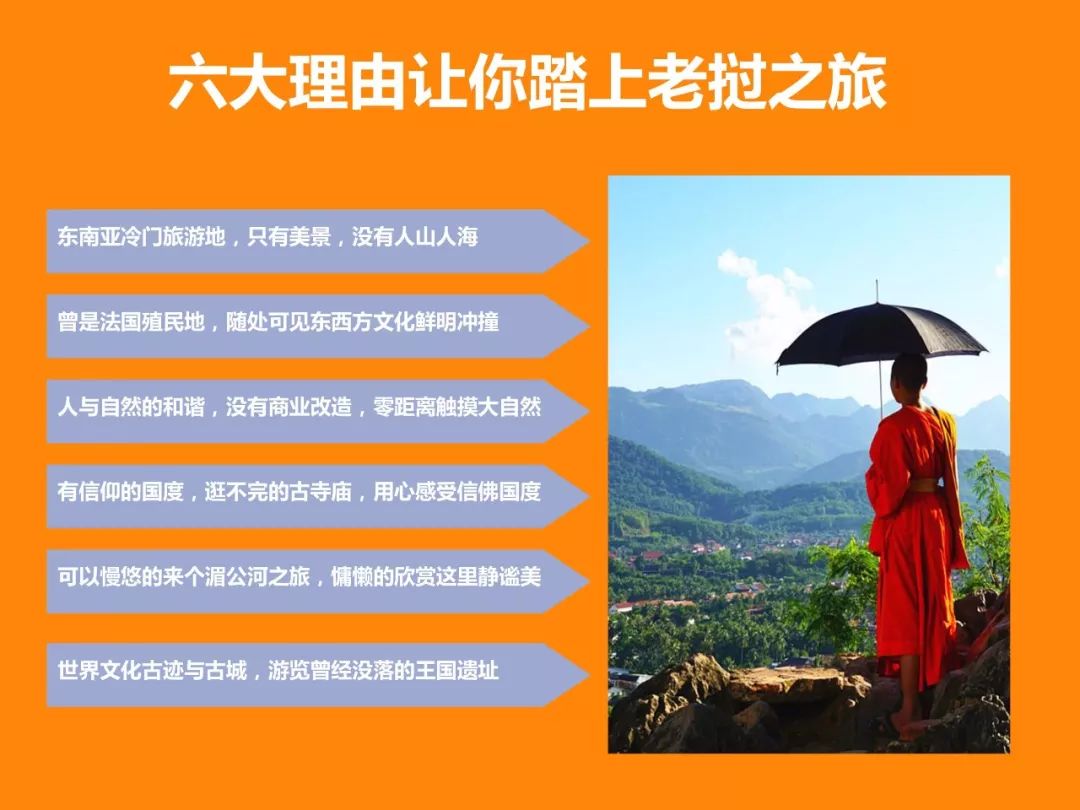 六大理由让你踏上老挝之旅

东南亚冷门旅游地，只有美景，没有人山人海

曾是法国殖民地，随处可见东西方文化鲜明冲撞

人与自然的和谐，没有商业改造，零距离触摸大自然

有信仰的国度，逛不完的古寺庙，用心感受信佛国度

可以慢悠的来个湄公河之旅，慵懒的欣赏这里静谧美

世界文化古迹与古城，游览曾经没落的王国遗址